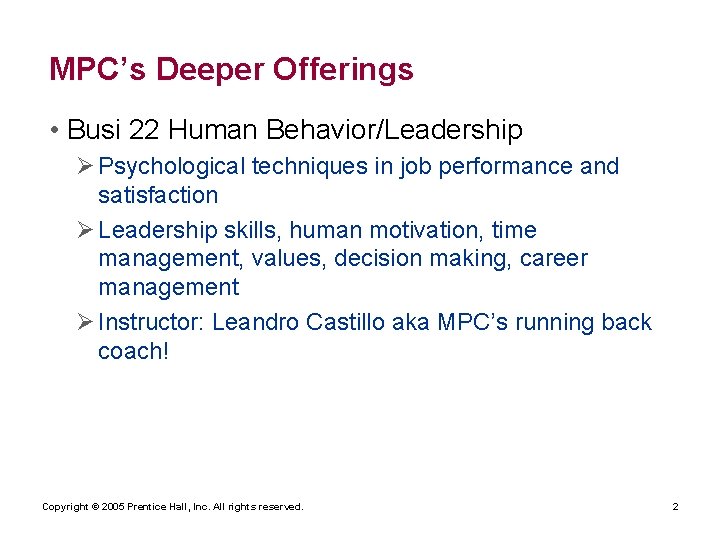 MPC's Deeper Offerings

• Busi 22 Human Behavior/Leadership

➢ Psychological techniques in job performance and satisfaction

➢ Leadership skills, human motivation, time management, values, decision making, career management

➢ Instructor: Leandro Castillo aka MPC's running back coach!

Copyright © 2005 Prentice Hall, Inc. All rights reserved.

2